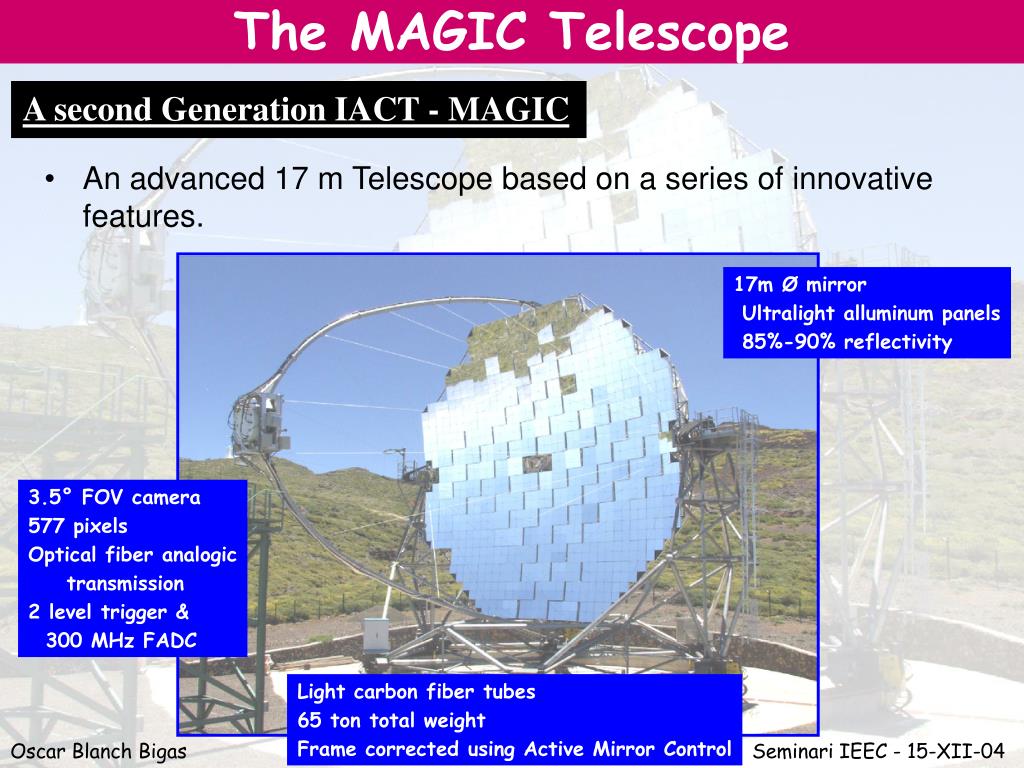 The MAGIC Telescope

A second Generation IACT - MAGIC

• An advanced 17 m Telescope based on a series of innovative features.

17m Ø mirror
Ultralight alluminum panels
85%-90% reflectivity

3.5° FOV camera
577 pixels
Optical fiber analogic transmission
2 level trigger &
300 MHz FADC

Light carbon fiber tubes
65 ton total weight
Frame corrected using Active Mirror Control

Oscar Blanch Bigas

Seminari IEEC - 15-XII-04